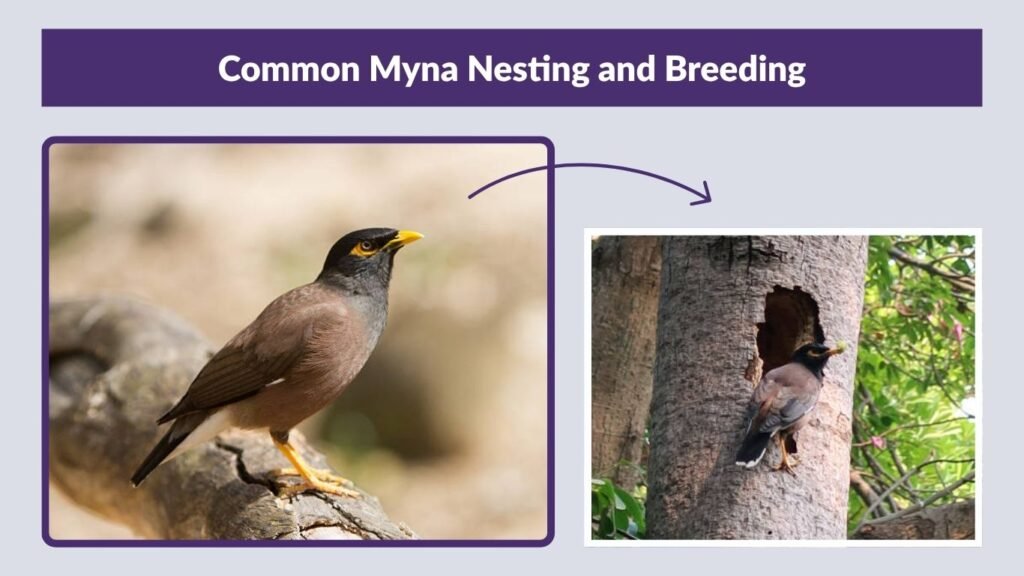 Common Myna Nesting and Breeding